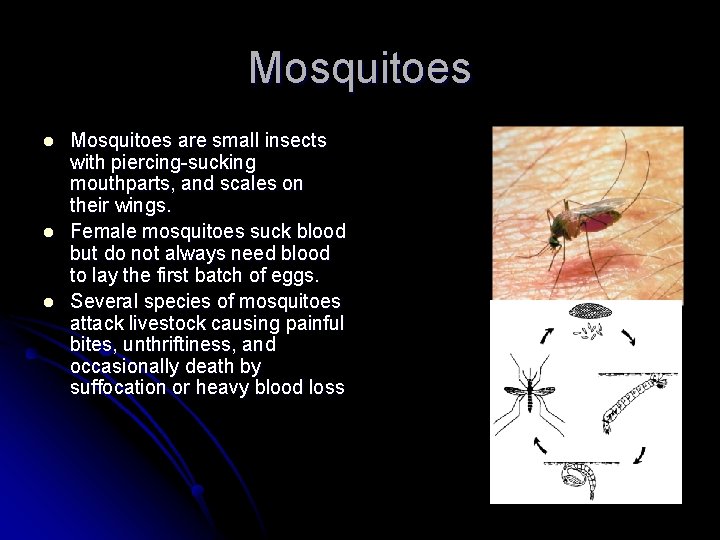 Mosquitoes

- Mosquitoes are small insects with piercing-sucking mouthparts, and scales on their wings.
- Female mosquitoes suck blood but do not always need blood to lay the first batch of eggs.
- Several species of mosquitoes attack livestock causing painful bites, unthriftiness, and occasionally death by suffocation or heavy blood loss